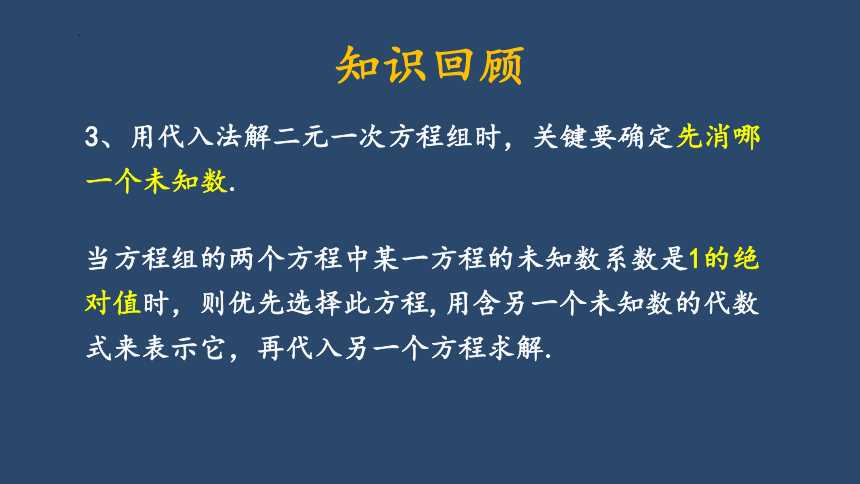 知识回顾

3、用代入法解二元一次方程组时，关键要确定先消哪一个未知数.

当方程组的两个方程中某一方程的未知数系数是1的绝对值时，则优先选择此方程，用含另一个未知数的代数式来表示它，再代入另一个方程求解.